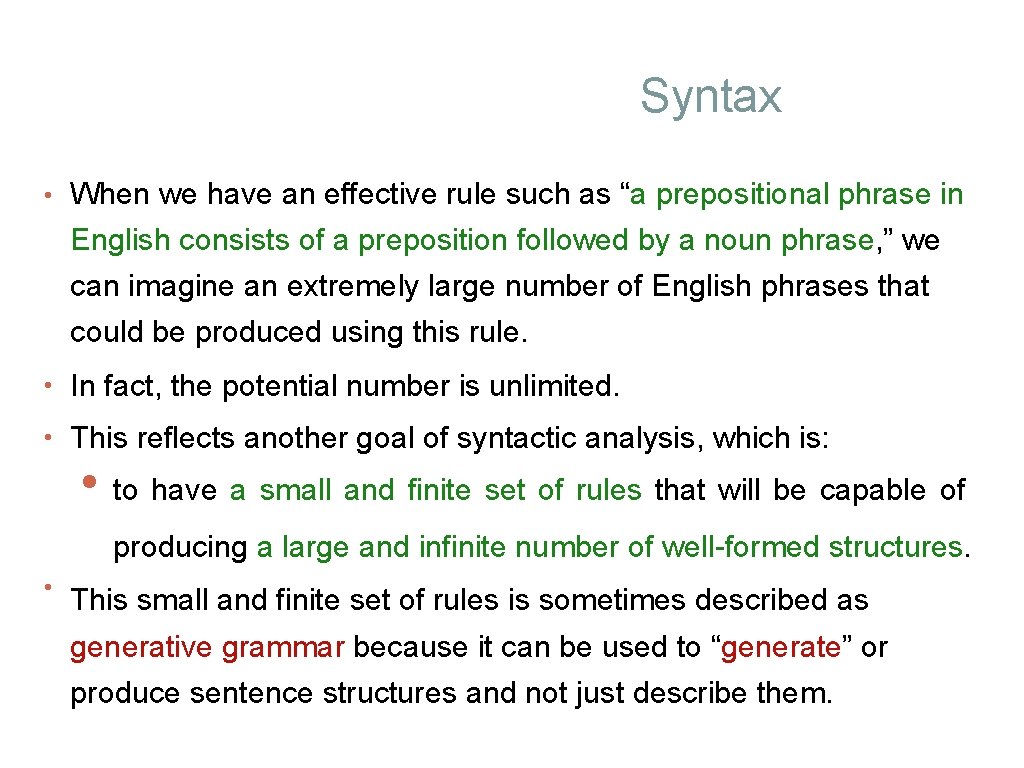 Syntax

• When we have an effective rule such as “a prepositional phrase in English consists of a preposition followed by a noun phrase,” we can imagine an extremely large number of English phrases that could be produced using this rule.

• In fact, the potential number is unlimited.

• This reflects another goal of syntactic analysis, which is:

• to have a small and finite set of rules that will be capable of producing a large and infinite number of well-formed structures.

• This small and finite set of rules is sometimes described as generative grammar because it can be used to “generate” or produce sentence structures and not just describe them.